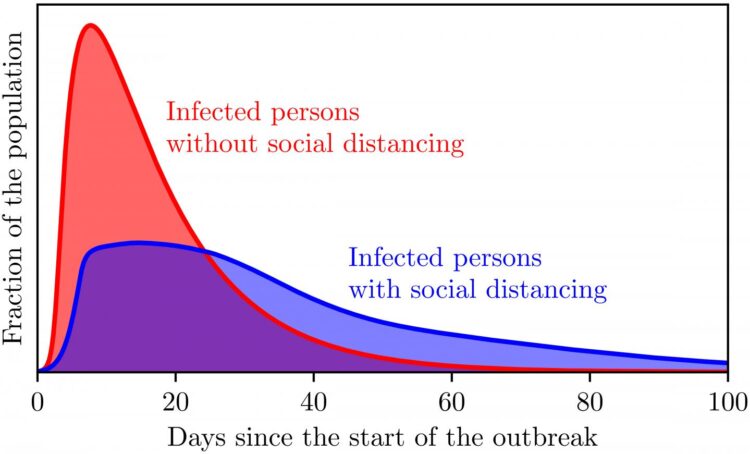 Fraction of the population

Infected persons without social distancing

Infected persons with social distancing

0
20
40
60
80
100

Days since the start of the outbreak